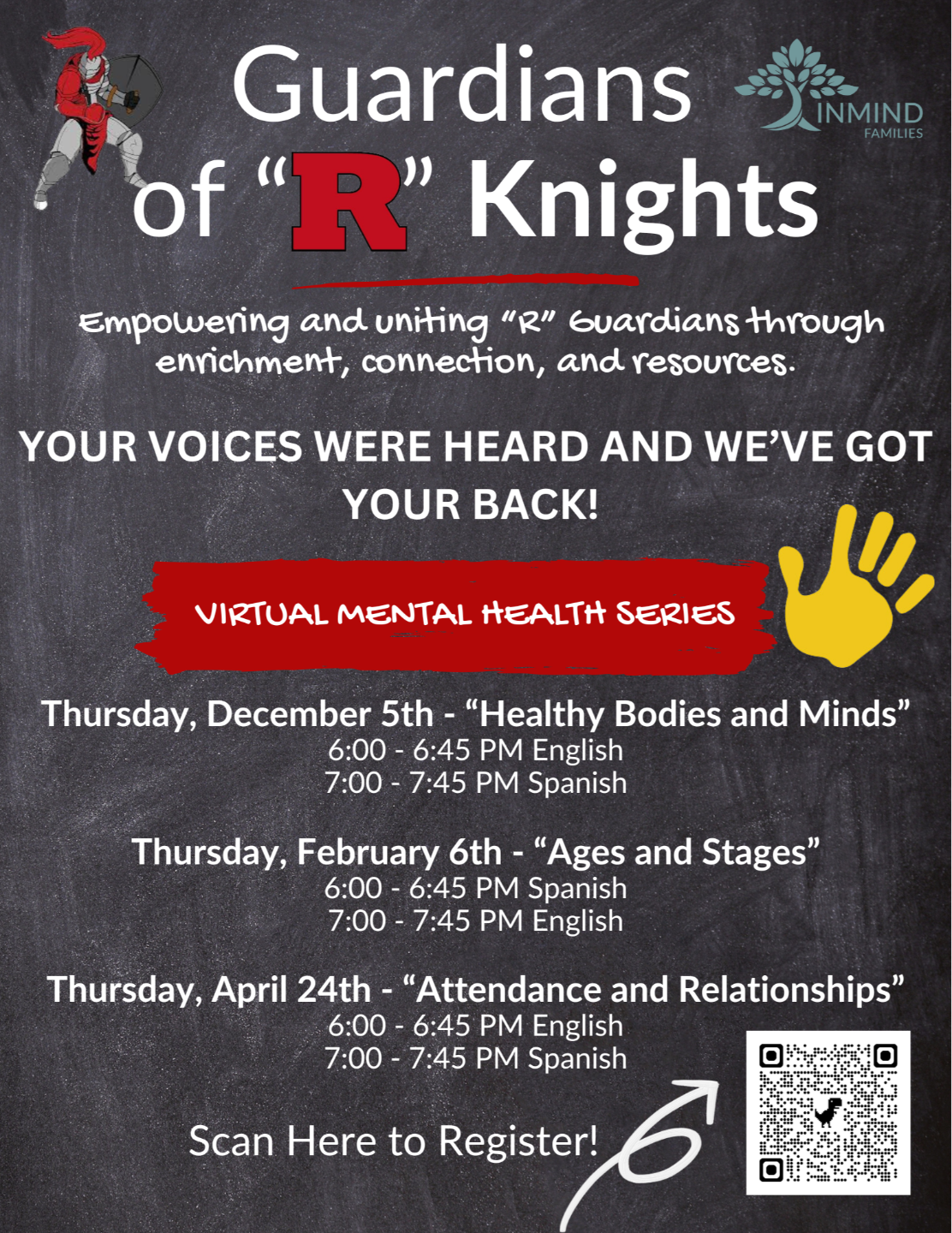 Guardians of "R" Knights

INMIND FAMILIES

Empowering and uniting "R" Guardians through enrichment, connection, and resources.

YOUR VOICES WERE HEARD AND WE'VE GOT YOUR BACK!

VIRTUAL MENTAL HEALTH SERIES

Thursday, December 5th - "Healthy Bodies and Minds"
6:00 - 6:45 PM English
7:00 - 7:45 PM Spanish

Thursday, February 6th - "Ages and Stages"
6:00 - 6:45 PM Spanish
7:00 - 7:45 PM English

Thursday, April 24th - "Attendance and Relationships"
6:00 - 6:45 PM English
7:00 - 7:45 PM Spanish

Scan Here to Register!